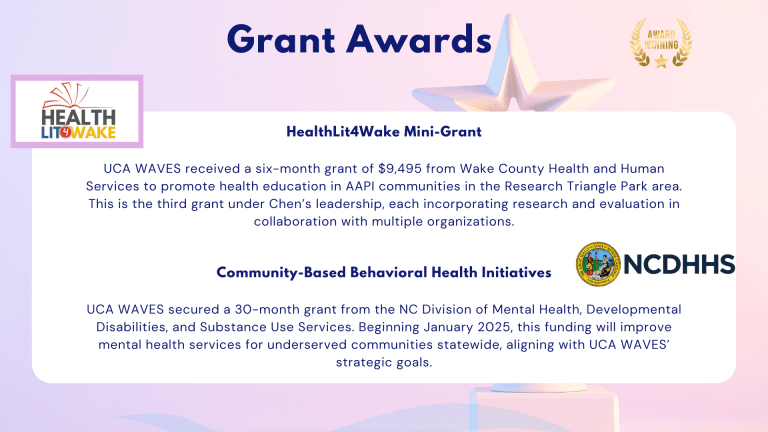 Grant Awards

AWARD WINNING

HEALTH LIT4WAKE

HealthLit4Wake Mini-Grant

UCA WAVES received a six-month grant of $9,495 from Wake County Health and Human Services to promote health education in AAPI communities in the Research Triangle Park area. This is the third grant under Chen's leadership, each incorporating research and evaluation in collaboration with multiple organizations.

Community-Based Behavioral Health Initiatives

NCDHHS

UCA WAVES secured a 30-month grant from the NC Division of Mental Health, Developmental Disabilities, and Substance Use Services. Beginning January 2025, this funding will improve mental health services for underserved communities statewide, aligning with UCA WAVES' strategic goals.